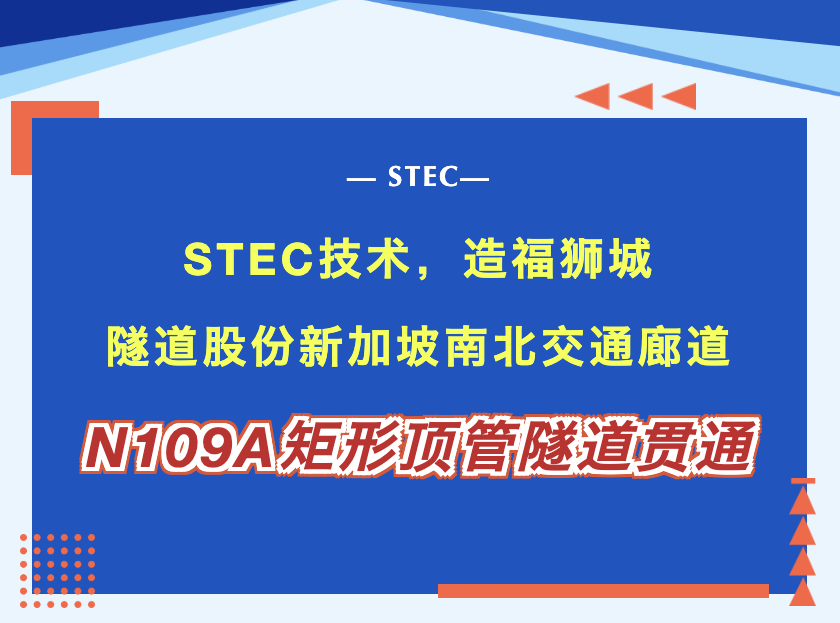 — STEC—

STEC技术，造福狮城

隧道股份新加坡南北交通廊道

N109A矩形顶管隧道贯通